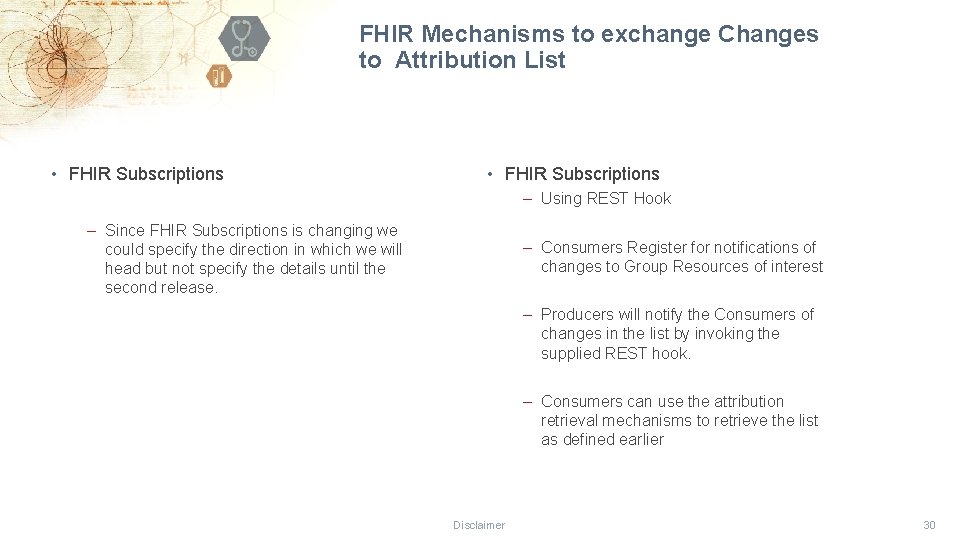 FHIR Mechanisms to exchange Changes to Attribution List

• FHIR Subscriptions

– Since FHIR Subscriptions is changing we could specify the direction in which we will head but not specify the details until the second release.

• FHIR Subscriptions

– Using REST Hook

– Consumers Register for notifications of changes to Group Resources of interest

– Producers will notify the Consumers of changes in the list by invoking the supplied REST hook.

– Consumers can use the attribution retrieval mechanisms to retrieve the list as defined earlier

Disclaimer

30